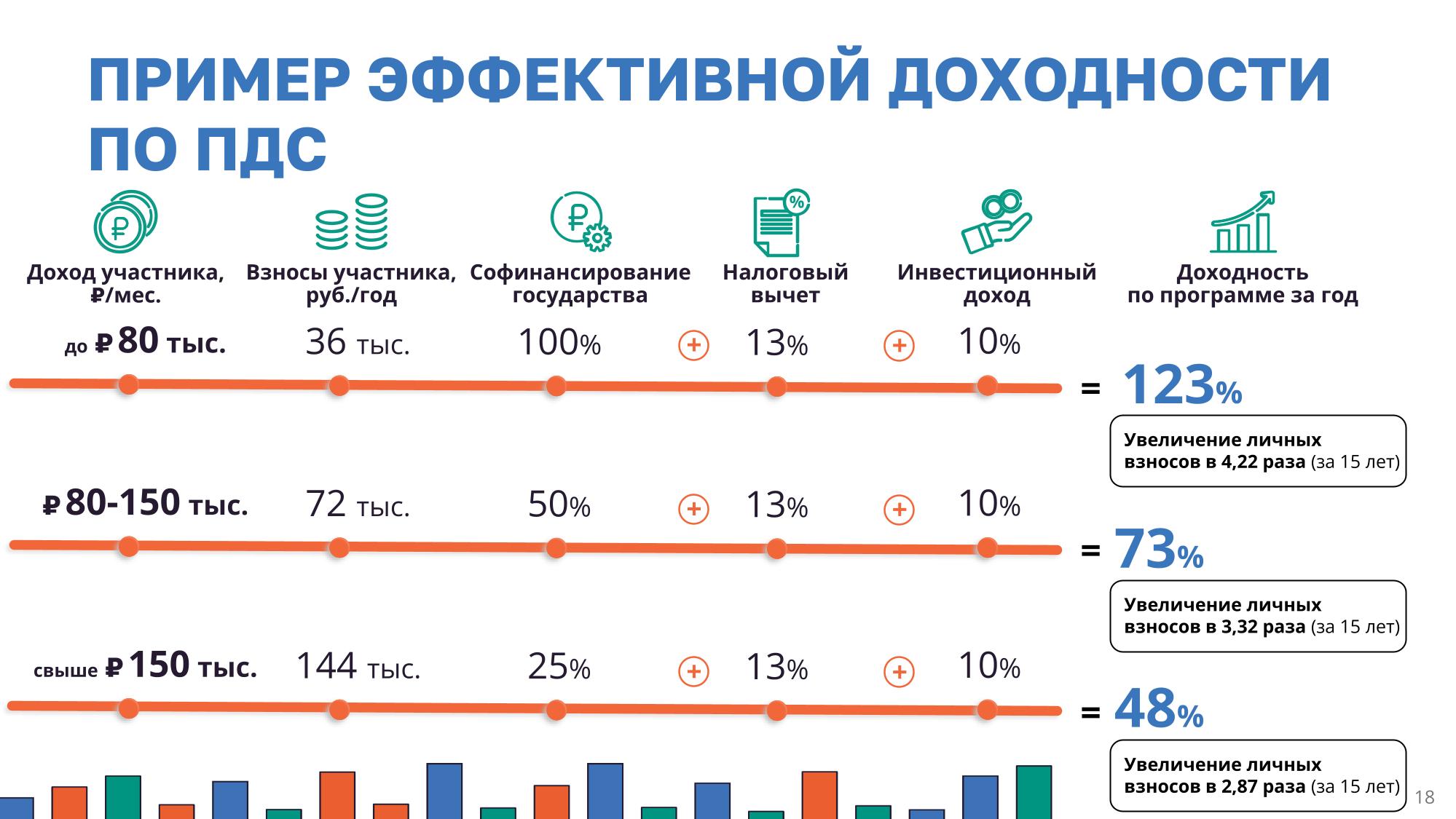 ПРИМЕР ЭФФЕКТИВНОЙ ДОХОДНОСТИ ПО ПДС

Доход участника, ₽/мес.

Взносы участника, руб./год

Софинансирование государства

Налоговый вычет

Инвестиционный доход

Доходность по программе за год

до ₽ 80 тыс. 36 тыс. 100% + 13% + 10% = 123%

Увеличение личных взносов в 4,22 раза (за 15 лет)

₽ 80-150 тыс. 72 тыс. 50% + 13% + 10% = 73%

Увеличение личных взносов в 3,32 раза (за 15 лет)

свыше ₽ 150 тыс. 144 тыс. 25% + 13% + 10% = 48%

Увеличение личных взносов в 2,87 раза (за 15 лет)

18